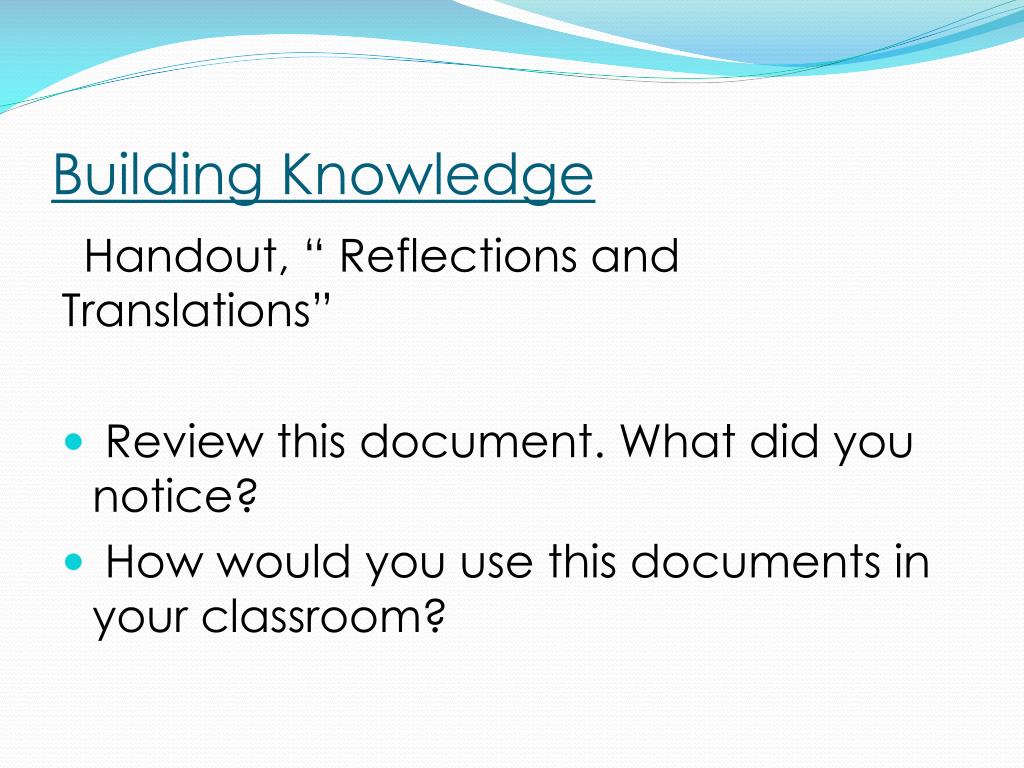 Building Knowledge

Handout, “ Reflections and Translations”

- Review this document. What did you notice?
- How would you use this documents in your classroom?